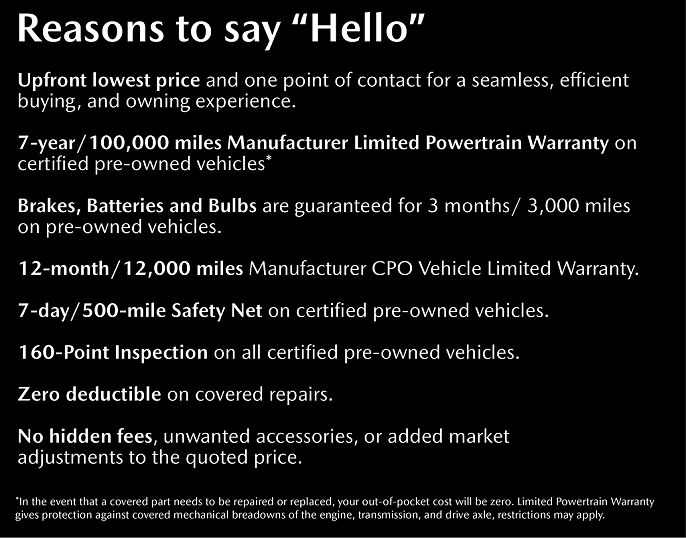 Reasons to say “Hello”

Upfront lowest price and one point of contact for a seamless, efficient buying, and owning experience.

7-year/100,000 miles Manufacturer Limited Powertrain Warranty on certified pre-owned vehicles*

Brakes, Batteries and Bulbs are guaranteed for 3 months/ 3,000 miles on pre-owned vehicles.

12-month/12,000 miles Manufacturer CPO Vehicle Limited Warranty.

7-day/500-mile Safety Net on certified pre-owned vehicles.

160-Point Inspection on all certified pre-owned vehicles.

Zero deductible on covered repairs.

No hidden fees, unwanted accessories, or added market adjustments to the quoted price.

*In the event that a covered part needs to be repaired or replaced, your out-of-pocket cost will be zero. Limited Powertrain Warranty gives protection against covered mechanical breadowns of the engine, transmission, and drive axle, restrictions may apply.